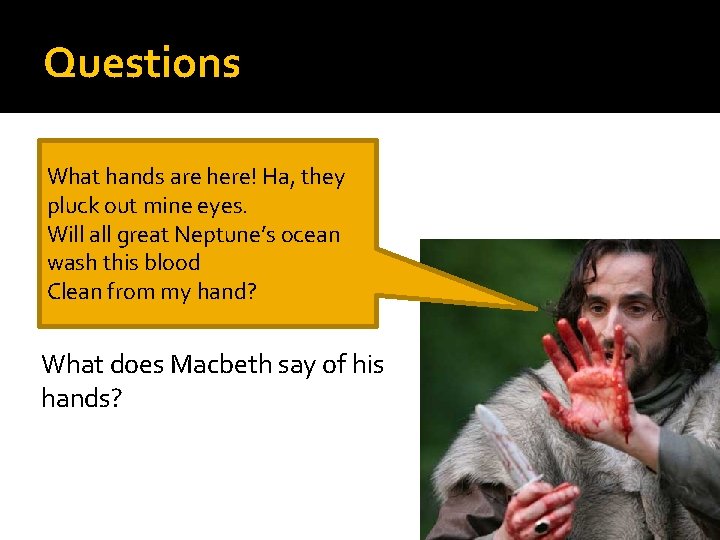 Questions

What hands are here! Ha, they pluck out mine eyes.
Will all great Neptune's ocean wash this blood
Clean from my hand?

What does Macbeth say of his hands?